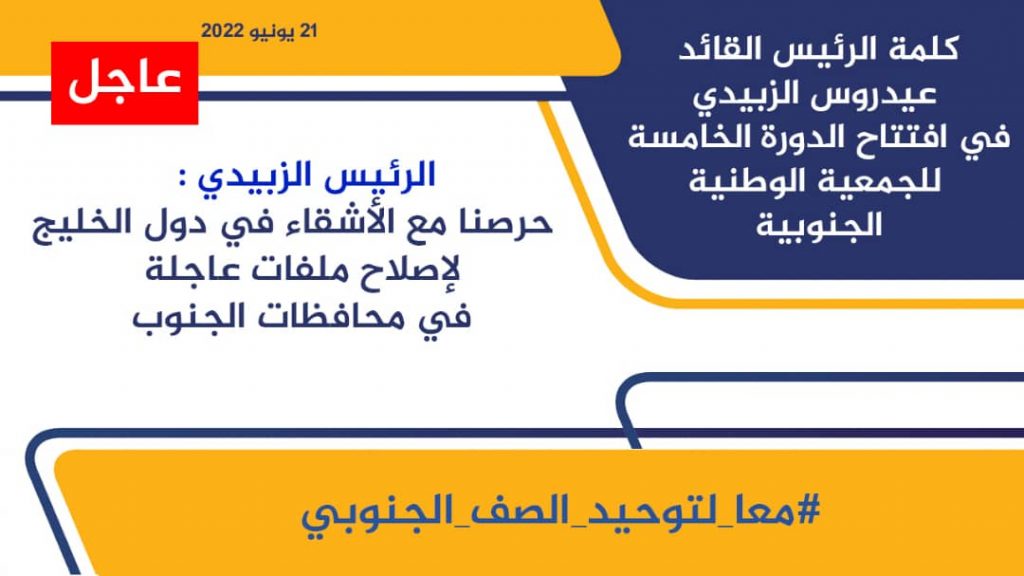 كلمة الرئيس القائد عيدروس الزبيدي في افتتاح الدورة الخامسة للجمعية الوطنية الجنوبية

21 يونيو 2022

عاجل

الرئيس الزبيدي :
حرصنا مع الأشقاء في دول الخليج لإصلاح ملفات عاجلة في محافظات الجنوب

#معا_لتوحيد_الصف_الجنوبي